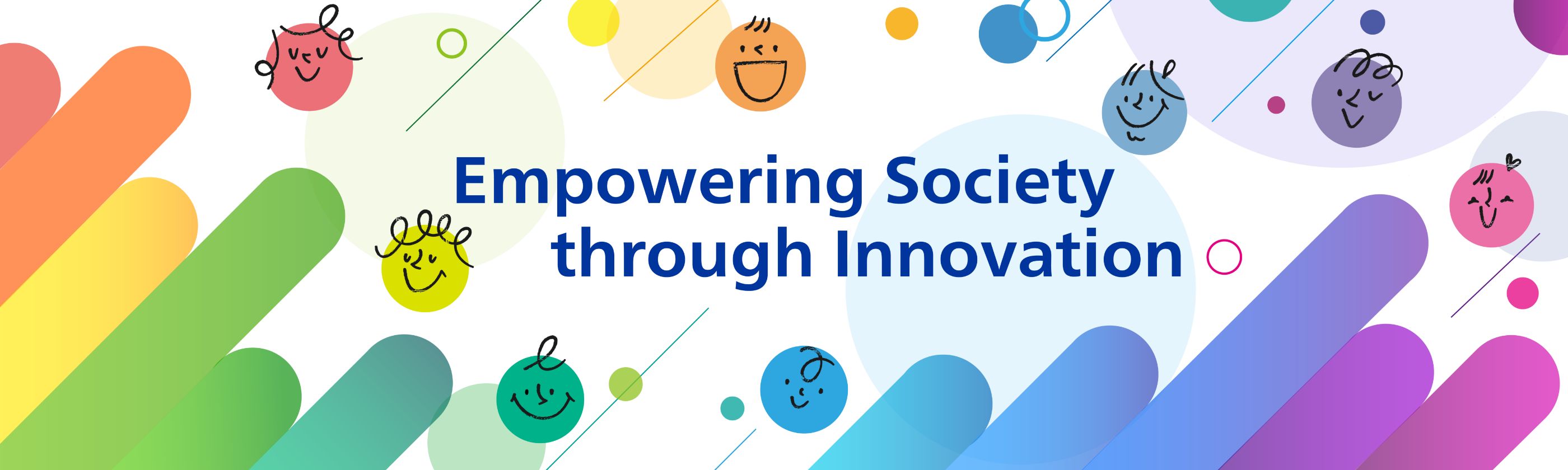 Empowering Society
through Innovation